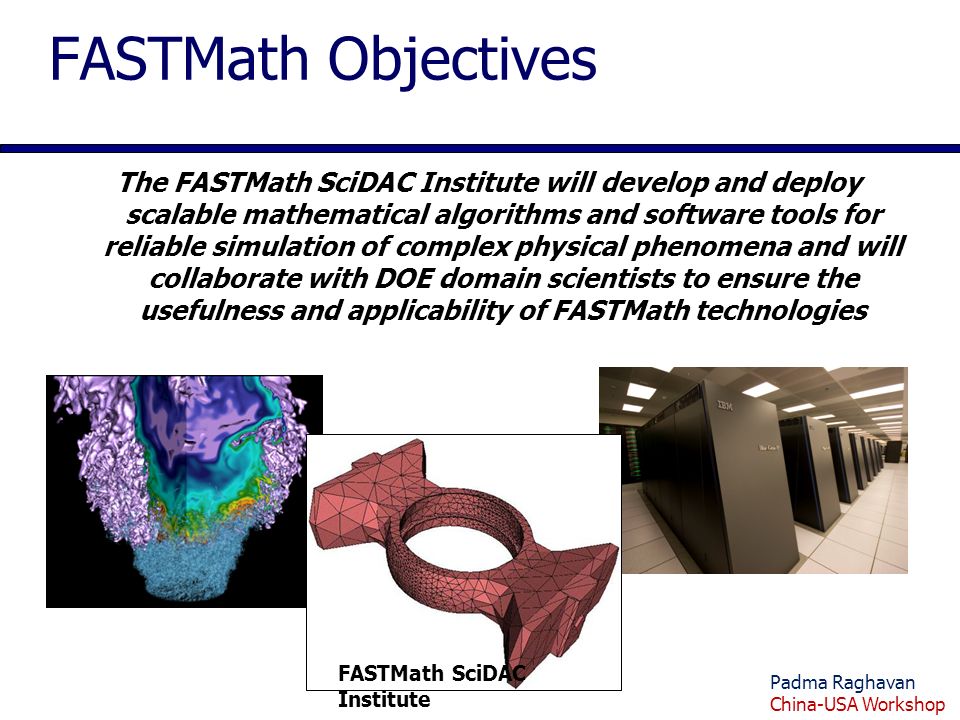 FASTMath Objectives

The FASTMath SciDAC Institute will develop and deploy scalable mathematical algorithms and software tools for reliable simulation of complex physical phenomena and will collaborate with DOE domain scientists to ensure the usefulness and applicability of FASTMath technologies

IBM

FASTMath SciDAC Institute

Padma Raghavan
China-USA Workshop